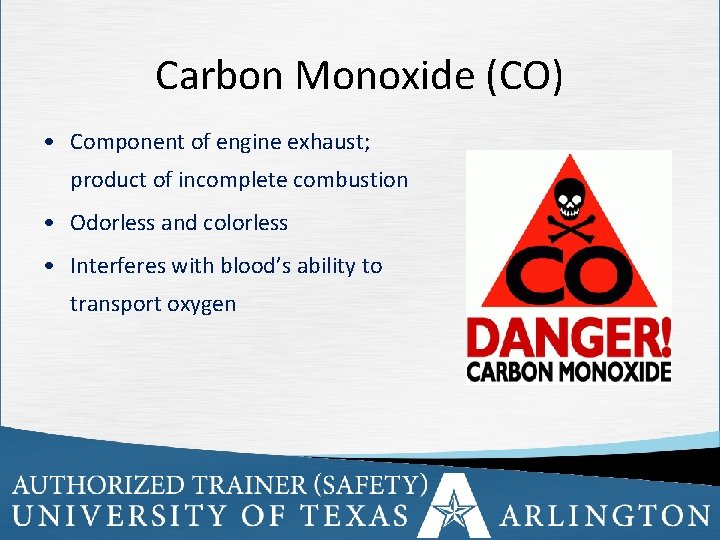 Carbon Monoxide (CO)

• Component of engine exhaust; product of incomplete combustion
• Odorless and colorless
• Interferes with blood's ability to transport oxygen

CO
DANGER!
CARBON MONOXIDE

AUTHORIZED TRAINER (SAFETY)
UNIVERSITY OF TEXAS ARLINGTON